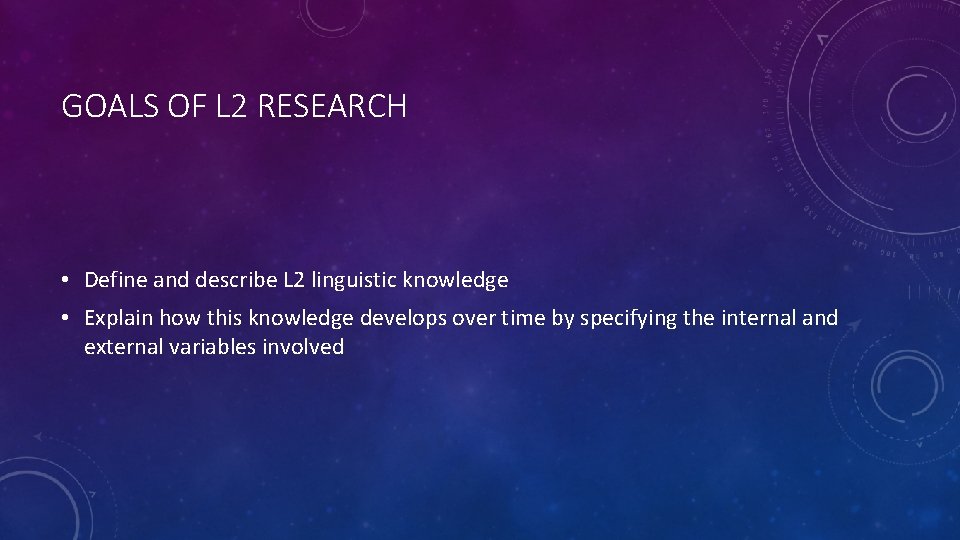 GOALS OF L2 RESEARCH

• Define and describe L2 linguistic knowledge
• Explain how this knowledge develops over time by specifying the internal and external variables involved